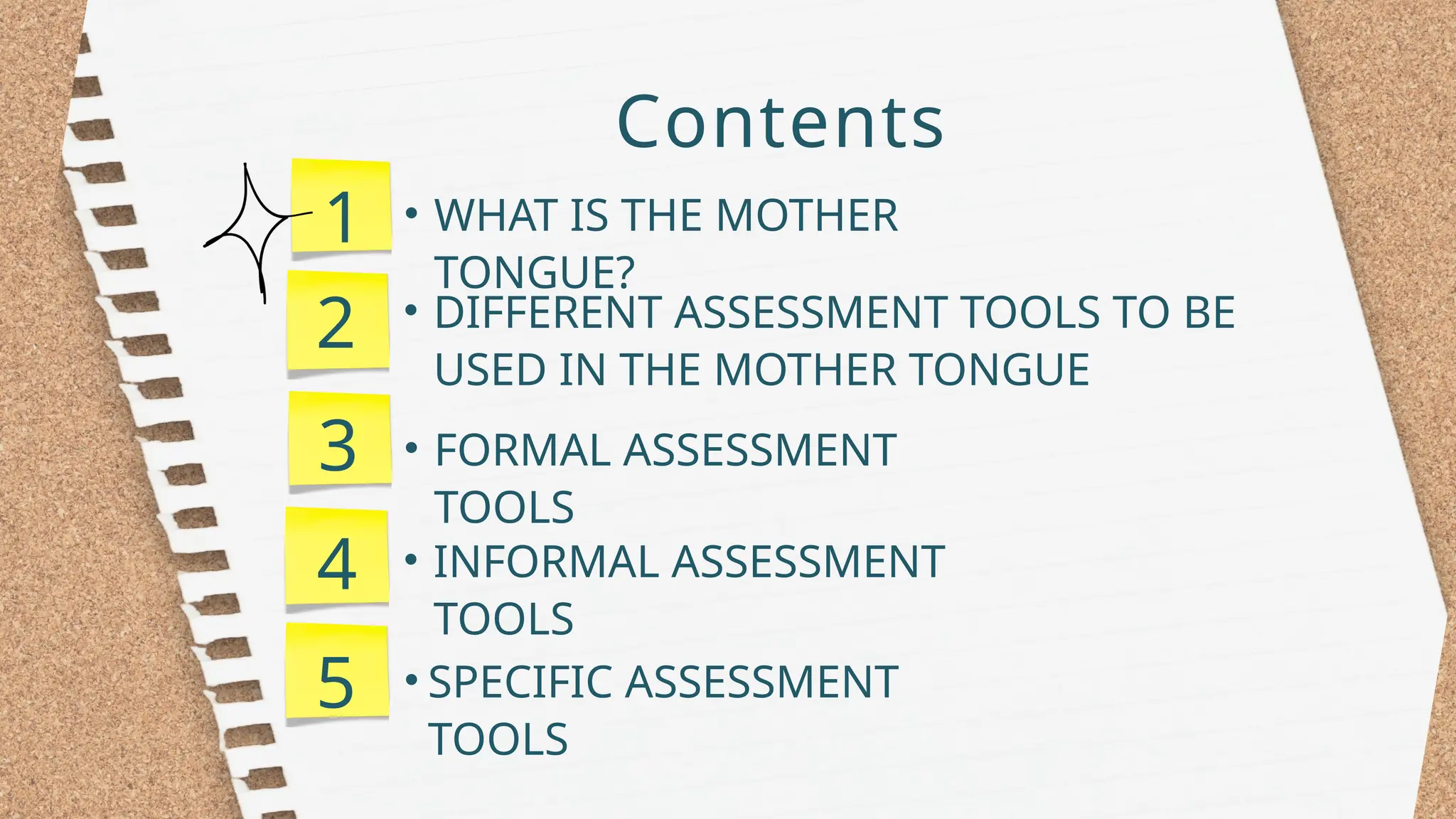 Contents

1

• WHAT IS THE MOTHER TONGUE?

2

• DIFFERENT ASSESSMENT TOOLS TO BE USED IN THE MOTHER TONGUE

3

• FORMAL ASSESSMENT TOOLS

4

• INFORMAL ASSESSMENT TOOLS

5

• SPECIFIC ASSESSMENT TOOLS